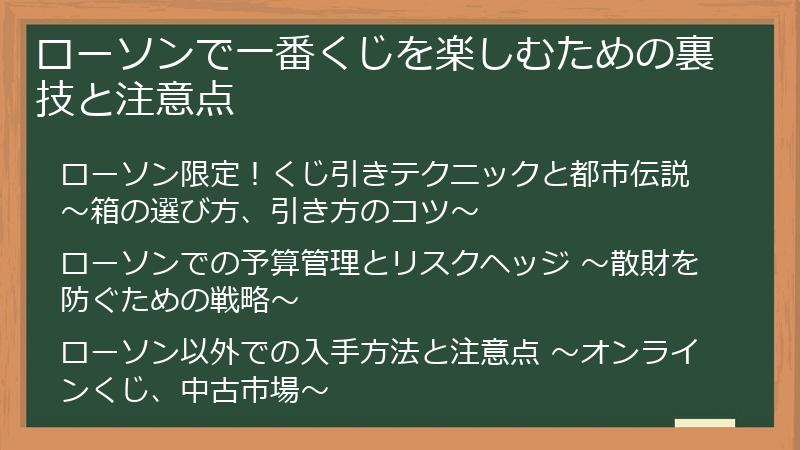 ローソンで一番くじを楽しむための裏技と注意点

ローソン限定！くじ引きテクニックと都市伝説 ～箱の選び方、引き方のコツ～

ローソンでの予算管理とリスクヘッジ ～散財を防ぐための戦略～

ローソン以外での入手方法と注意点 ～オンラインくじ、中古市場～